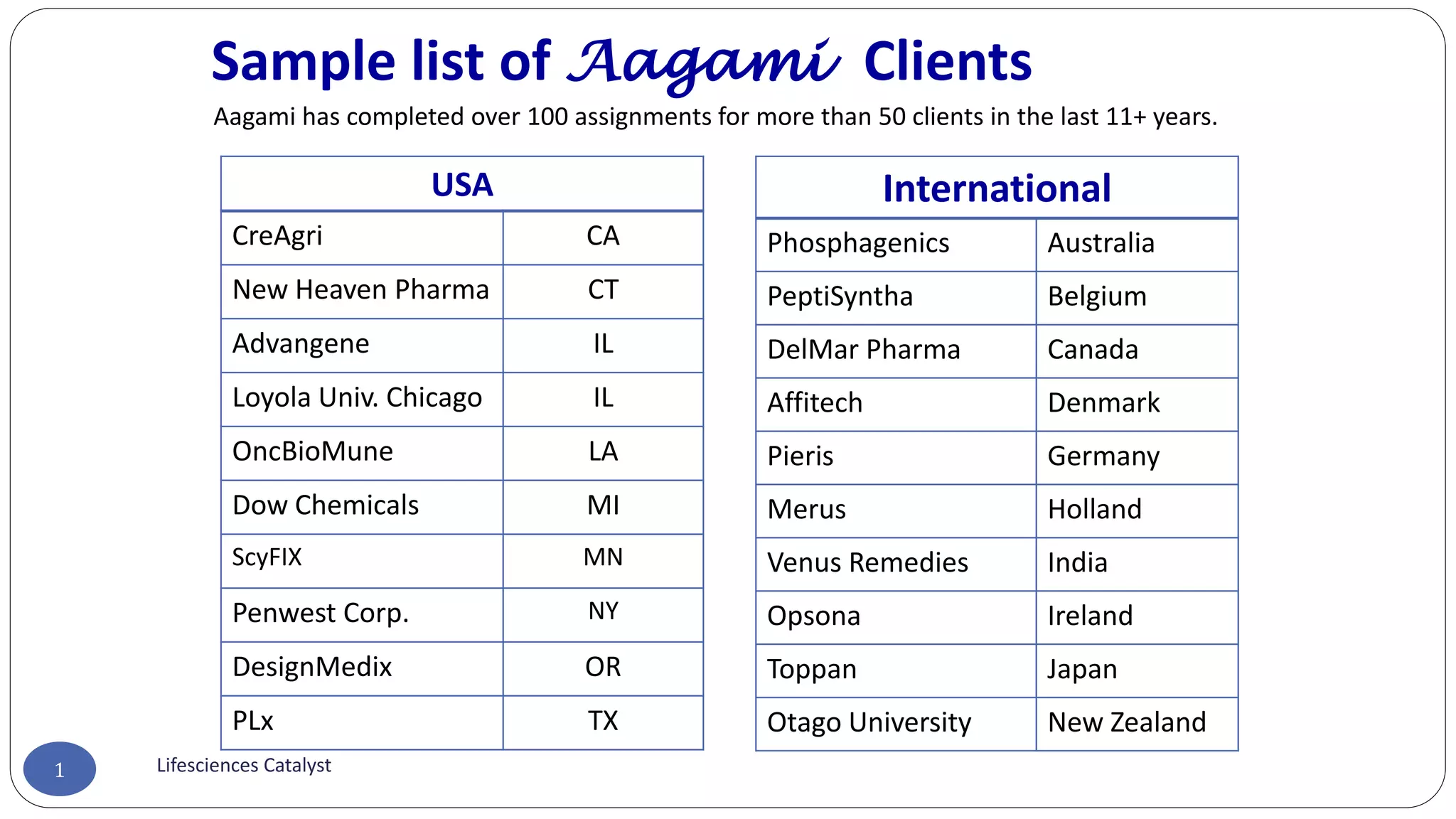 Sample list of Aagami Clients

Aagami has completed over 100 assignments for more than 50 clients in the last 11+ years.

| USA | |
|---|---|
| CreAgri | CA |
| New Heaven Pharma | CT |
| Advangene | IL |
| Loyola Univ. Chicago | IL |
| OncBioMune | LA |
| Dow Chemicals | MI |
| ScyFIX | MN |
| Penwest Corp. | NY |
| DesignMedix | OR |
| PLx | TX |

| International | |
|---|---|
| Phosphagenics | Australia |
| PeptiSyntha | Belgium |
| DelMar Pharma | Canada |
| Affitech | Denmark |
| Pieris | Germany |
| Merus | Holland |
| Venus Remedies | India |
| Opsona | Ireland |
| Toppan | Japan |
| Otago University | New Zealand |

1

Lifesciences Catalyst